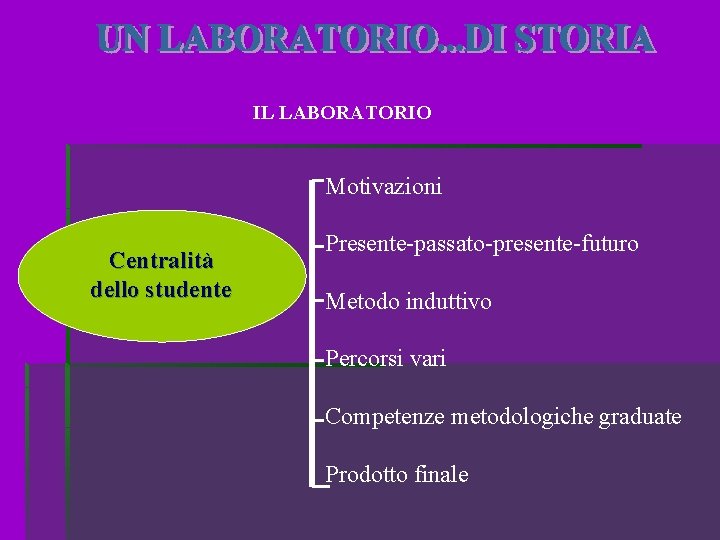 UN LABORATORIO...DI STORIA

IL LABORATORIO

Centralità dello studente

Motivazioni

Presente-passato-presente-futuro

Metodo induttivo

Percorsi vari

Competenze metodologiche graduate

Prodotto finale